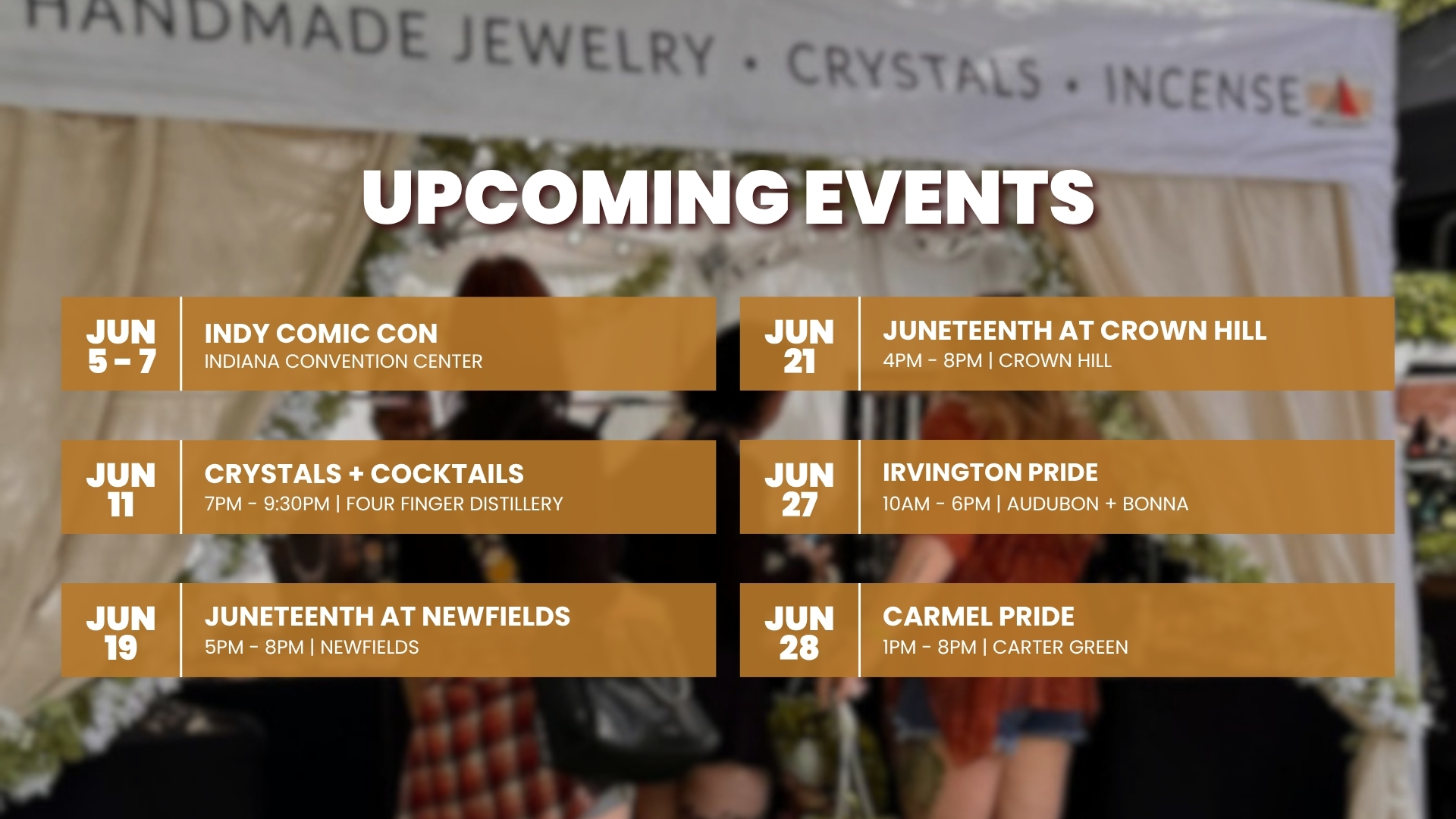 HANDMADE JEWELRY • CRYSTALS • INCENSE

UPCOMING EVENTS

JUN 5 – 7
INDY COMIC CON
INDIANA CONVENTION CENTER

JUN 11
CRYSTALS + COCKTAILS
7PM - 9:30PM | FOUR FINGER DISTILLERY

JUN 19
JUNETEENTH AT NEWFIELDS
5PM - 8PM | NEWFIELDS

JUN 21
JUNETEENTH AT CROWN HILL
4PM - 8PM | CROWN HILL

JUN 27
IRVINGTON PRIDE
10AM - 6PM | AUDUBON + BONNA

JUN 28
CARMEL PRIDE
1PM - 8PM | CARTER GREEN